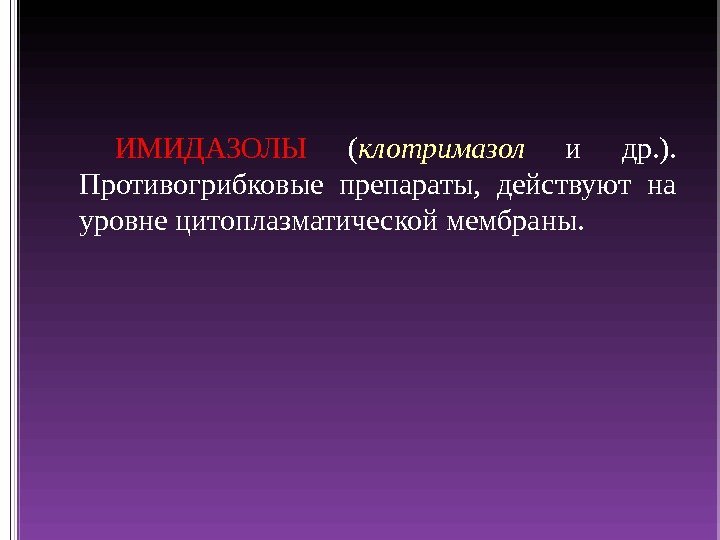 ИМИДАЗОЛЫ (клотримазол и др.). Противогрибковые препараты, действуют на уровне цитоплазматической мембраны.